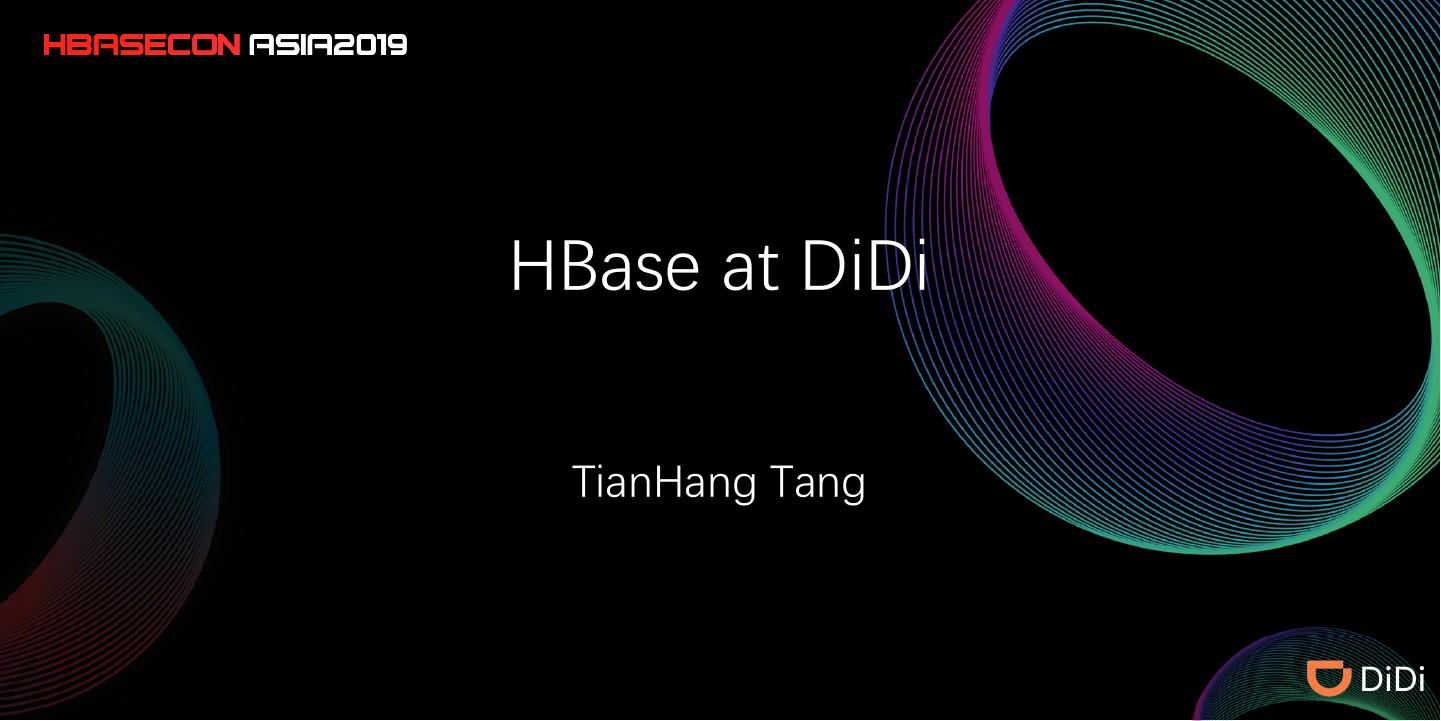 HBASECON ASIA2019

HBase at DiDi

TianHang Tang

DiDi